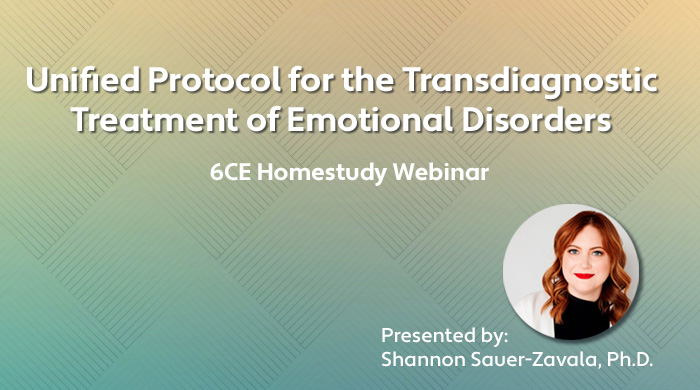 Unified Protocol for the Transdiagnostic Treatment of Emotional Disorders

6CE Homestudy Webinar

Presented by:
Shannon Sauer-Zavala, Ph.D.